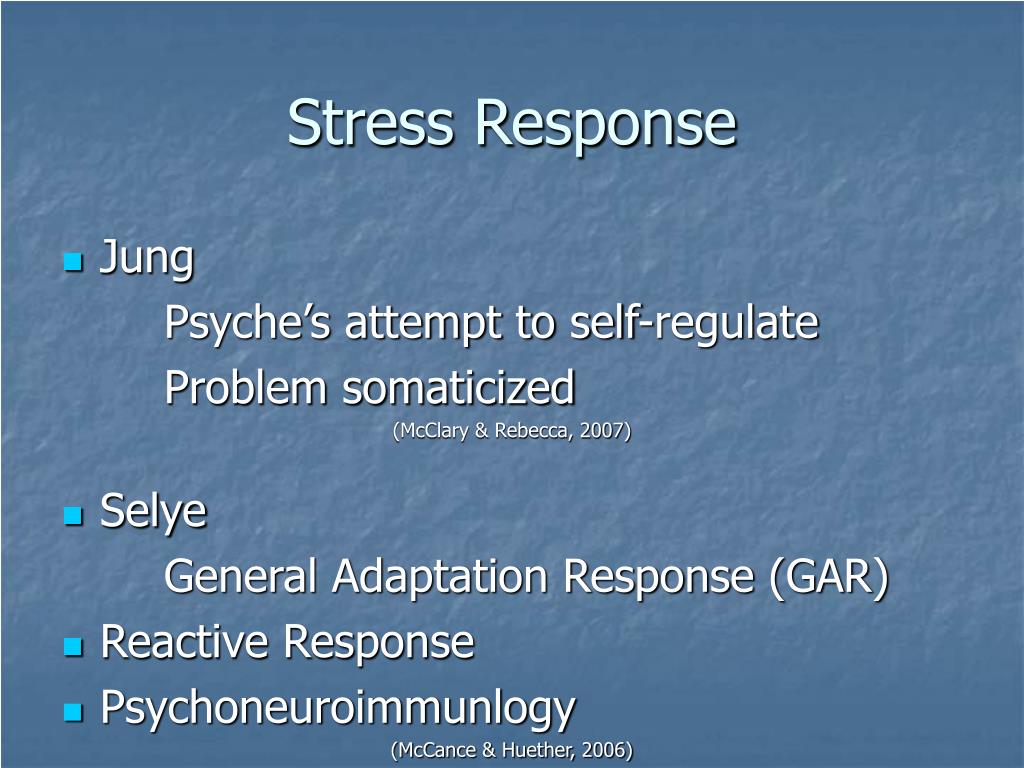 Stress Response

Jung

Psyche’s attempt to self-regulate

Problem somaticized

(McClary & Rebecca, 2007)

Selye

General Adaptation Response (GAR)

Reactive Response

Psychoneuroimmunlogy

(McCance & Huether, 2006)